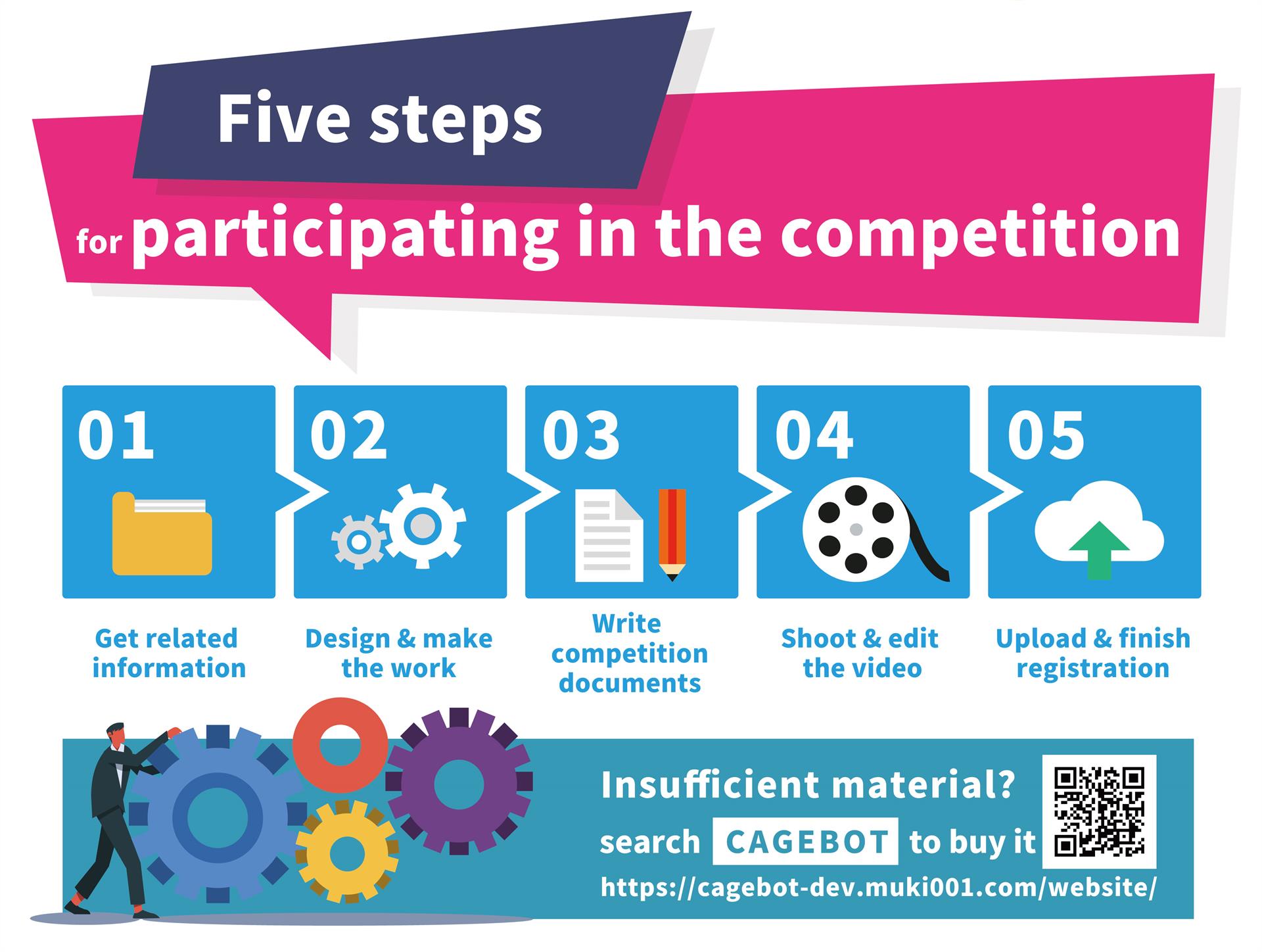 Five steps

for participating in the competition

01

Get related information

02

Design & make the work

03

Write competition documents

04

Shoot & edit the video

05

Upload & finish registration

Insufficient material?

search CAGEBOT to buy it

https://cagebot-dev.muki001.com/website/